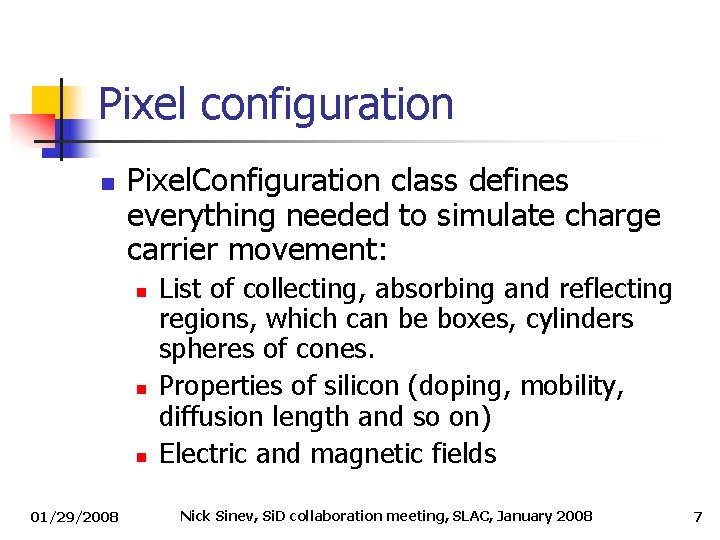 Pixel configuration

PixelConfiguration class defines everything needed to simulate charge carrier movement:

List of collecting, absorbing and reflecting regions, which can be boxes, cylinders spheres of cones.

Properties of silicon (doping, mobility, diffusion length and so on)

Electric and magnetic fields

01/29/2008 Nick Sinev, SiD collaboration meeting, SLAC, January 2008 7